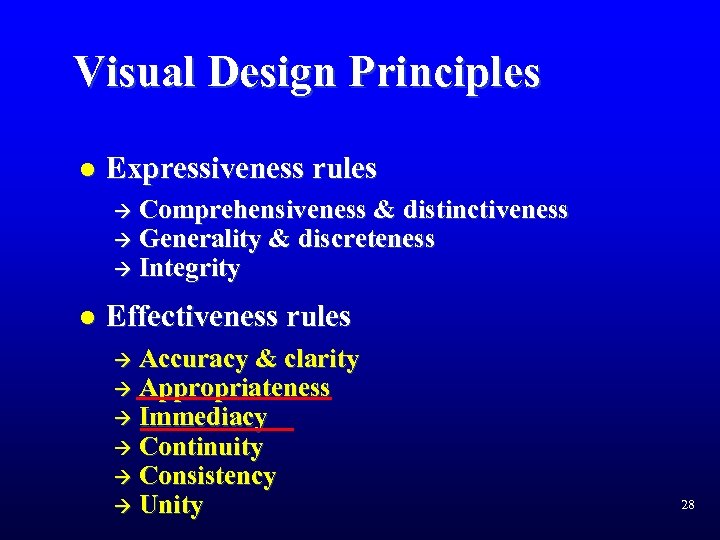 Visual Design Principles

● Expressiveness rules

→ Comprehensiveness & distinctiveness
→ Generality & discreteness
→ Integrity

● Effectiveness rules

→ Accuracy & clarity
→ Appropriateness
→ Immediacy
→ Continuity
→ Consistency
→ Unity

28